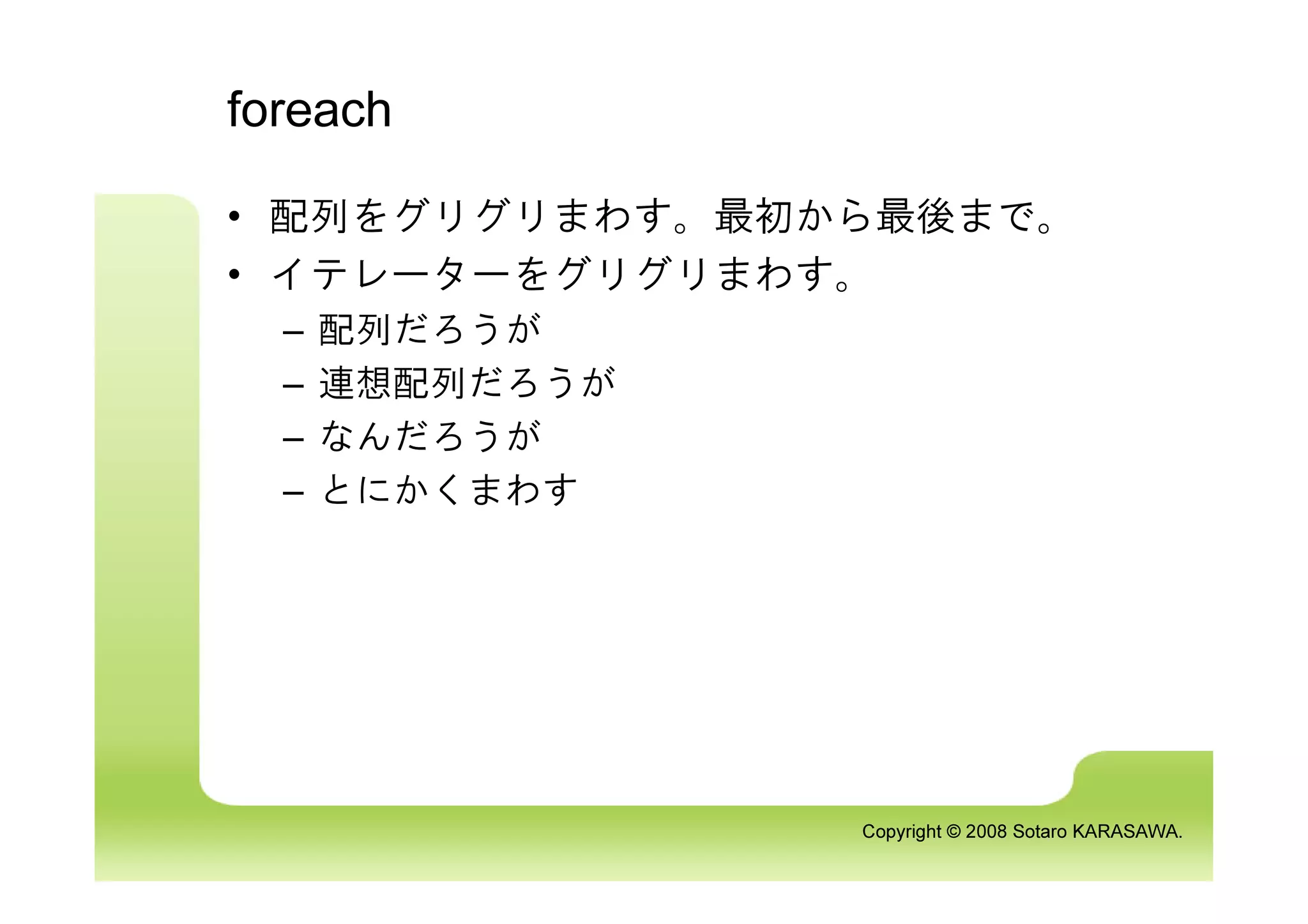 foreach

• 配列をグリグリまわす。最初から最後まで。
• イテレーターをグリグリまわす。
– 配列だろうが
– 連想配列だろうが
– なんだろうが
– とにかくまわす

Copyright © 2008 Sotaro KARASAWA.